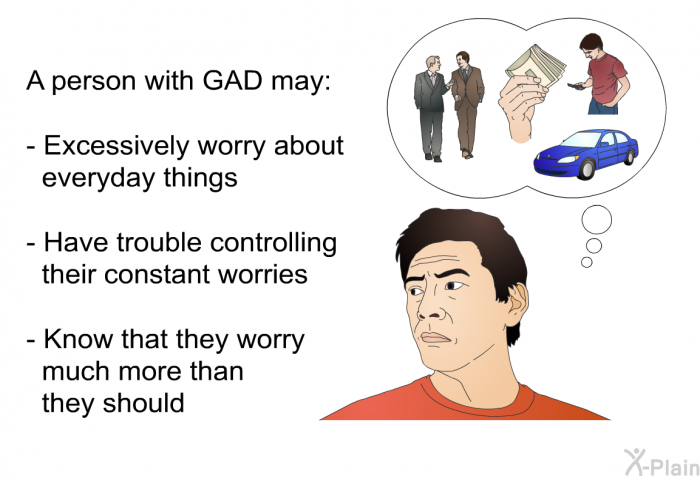 A person with GAD may:

- Excessively worry about everyday things

- Have trouble controlling their constant worries

- Know that they worry much more than they should

X-Plain